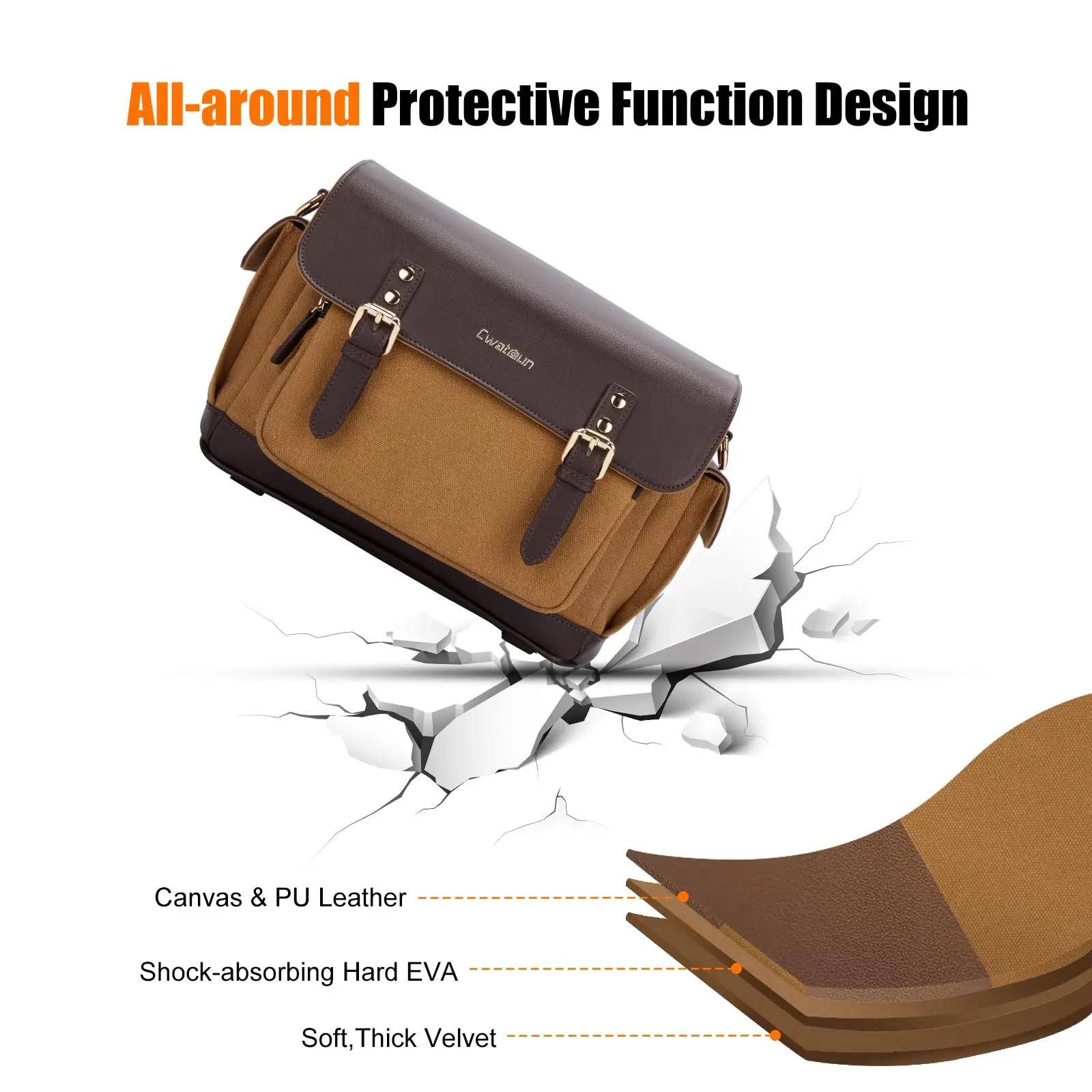 All-around Protective Function Design

Cwatcun

Canvas & PU Leather

Shock-absorbing Hard EVA

Soft,Thick Velvet